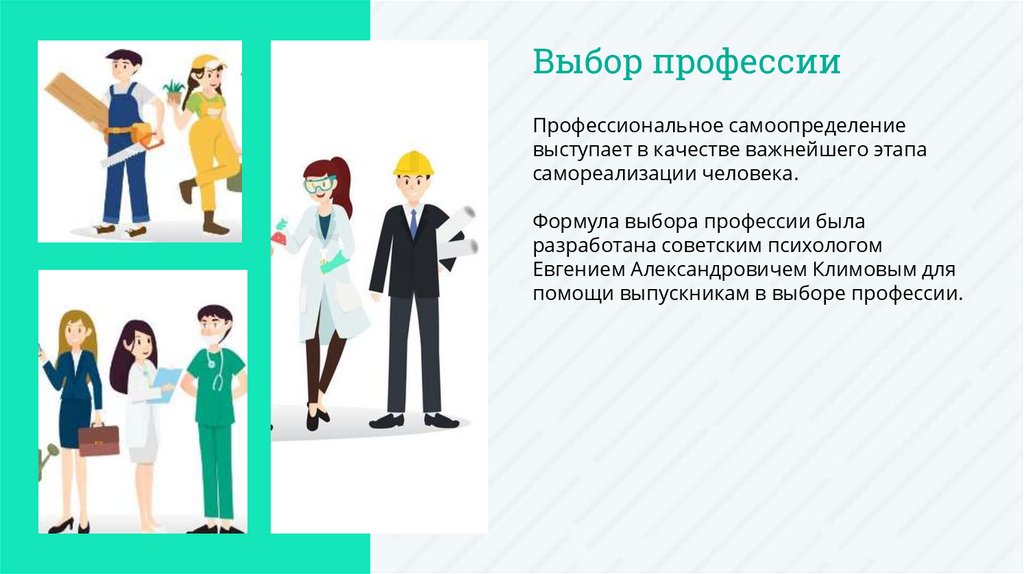 Выбор профессии

Профессиональное самоопределение выступает в качестве важнейшего этапа самореализации человека.

Формула выбора профессии была разработана советским психологом Евгением Александровичем Климовым для помощи выпускникам в выборе профессии.